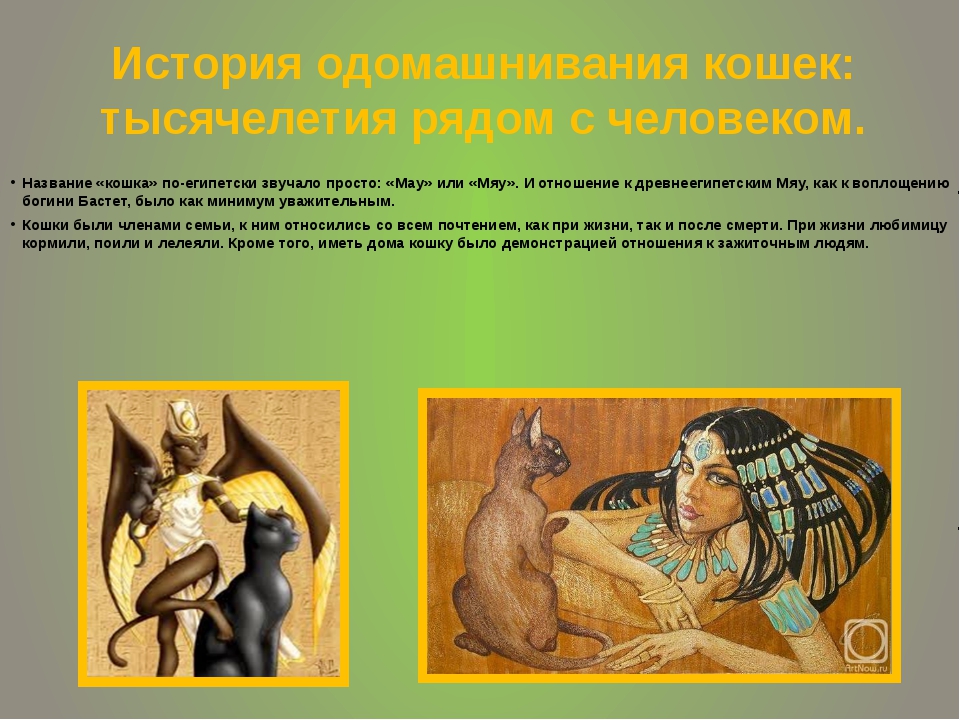 История одомашнивания кошек: тысячелетия рядом с человеком.

• Название «кошка» по-египетски звучало просто: «Мау» или «Мяу». И отношение к древнеегипетским Мяу, как к воплощению богини Бастет, было как минимум уважительным.

• Кошки были членами семьи, к ним относились со всем почтением, как при жизни, так и после смерти. При жизни любимицу кормили, поили и лелеяли. Кроме того, иметь дома кошку было демонстрацией отношения к зажиточным людям.

ArtNow.ru